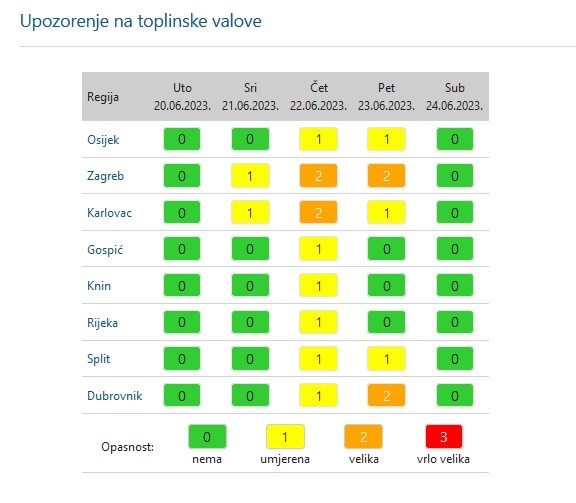 Upozorenje na toplinske valove

| Regija | Uto 20.06.2023. | Sri 21.06.2023. | Čet 22.06.2023. | Pet 23.06.2023. | Sub 24.06.2023. |
|---|---|---|---|---|---|
| Osijek | 0 | 0 | 1 | 1 | 0 |
| Zagreb | 0 | 1 | 2 | 2 | 0 |
| Karlovac | 0 | 1 | 2 | 1 | 0 |
| Gospić | 0 | 0 | 1 | 0 | 0 |
| Knin | 0 | 0 | 1 | 0 | 0 |
| Rijeka | 0 | 0 | 1 | 0 | 0 |
| Split | 0 | 0 | 1 | 1 | 0 |
| Dubrovnik | 0 | 0 | 1 | 2 | 0 |

Opasnost: 0 nema 1 umjerena 2 velika 3 vrlo velika